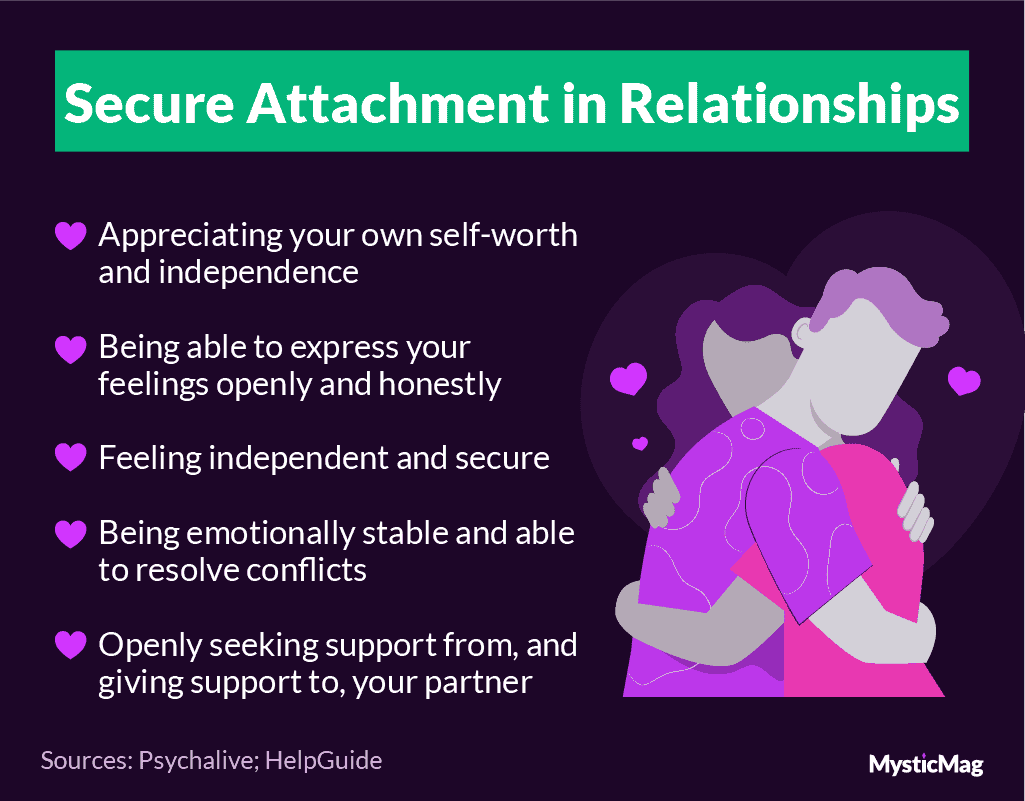 Secure Attachment in Relationships

Appreciating your own self-worth and independence

Being able to express your feelings openly and honestly

Feeling independent and secure

Being emotionally stable and able to resolve conflicts

Openly seeking support from, and giving support to, your partner

Sources: Psychalive; HelpGuide

MysticMag